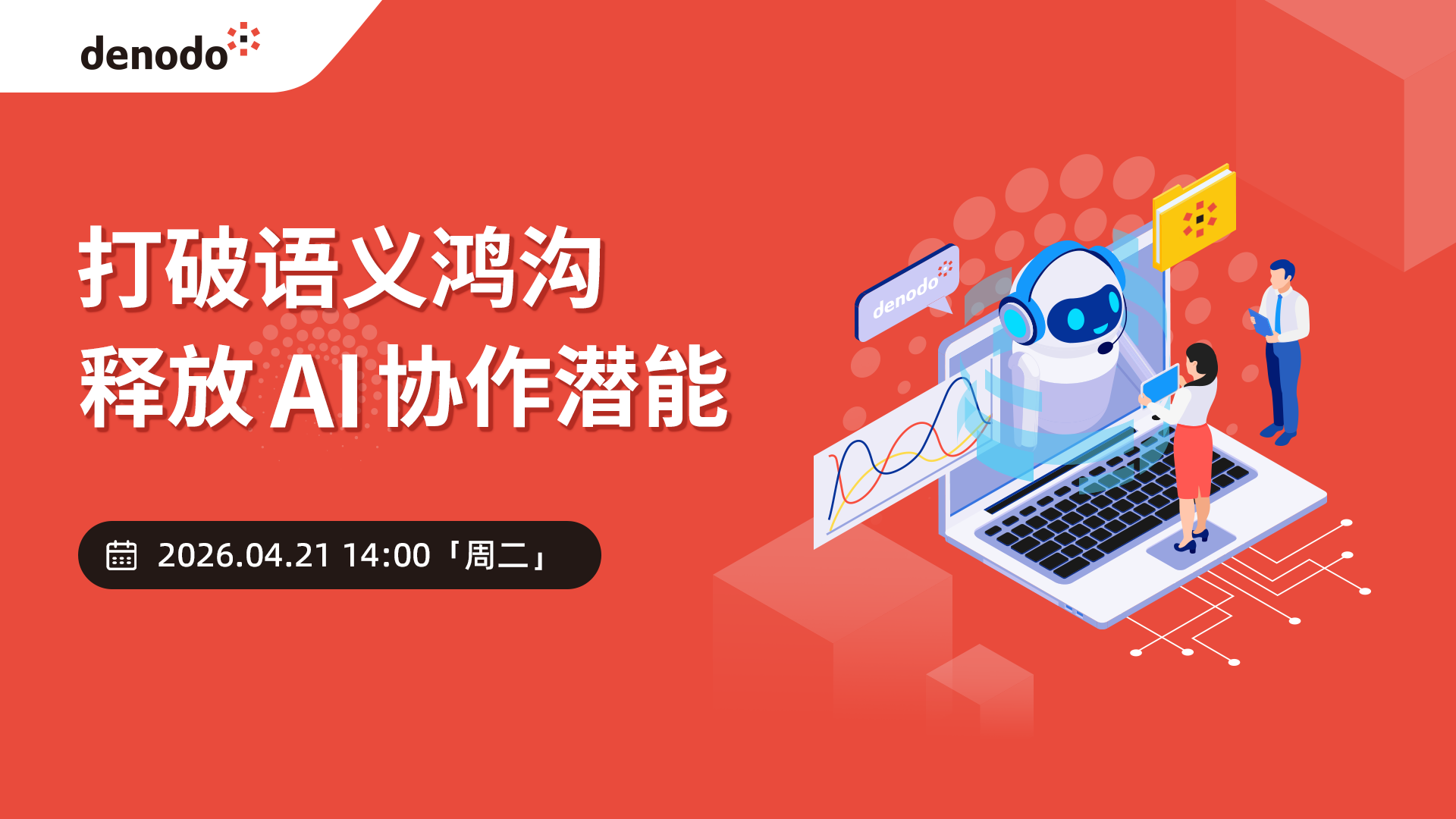 denodo

打破语义鸿沟
释放 AI 协作潜能

2026.04.21 14:00「周二」

denodo